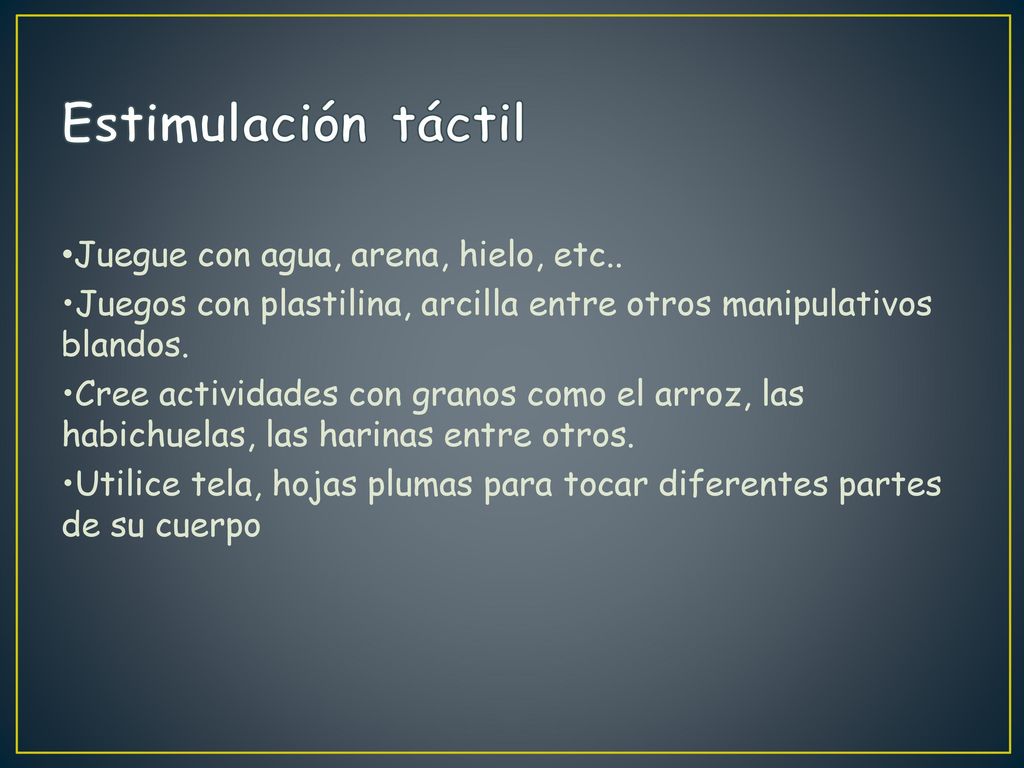 Estimulación táctil

•Juegue con agua, arena, hielo, etc..

•Juegos con plastilina, arcilla entre otros manipulativos blandos.

•Cree actividades con granos como el arroz, las habichuelas, las harinas entre otros.

•Utilice tela, hojas plumas para tocar diferentes partes de su cuerpo